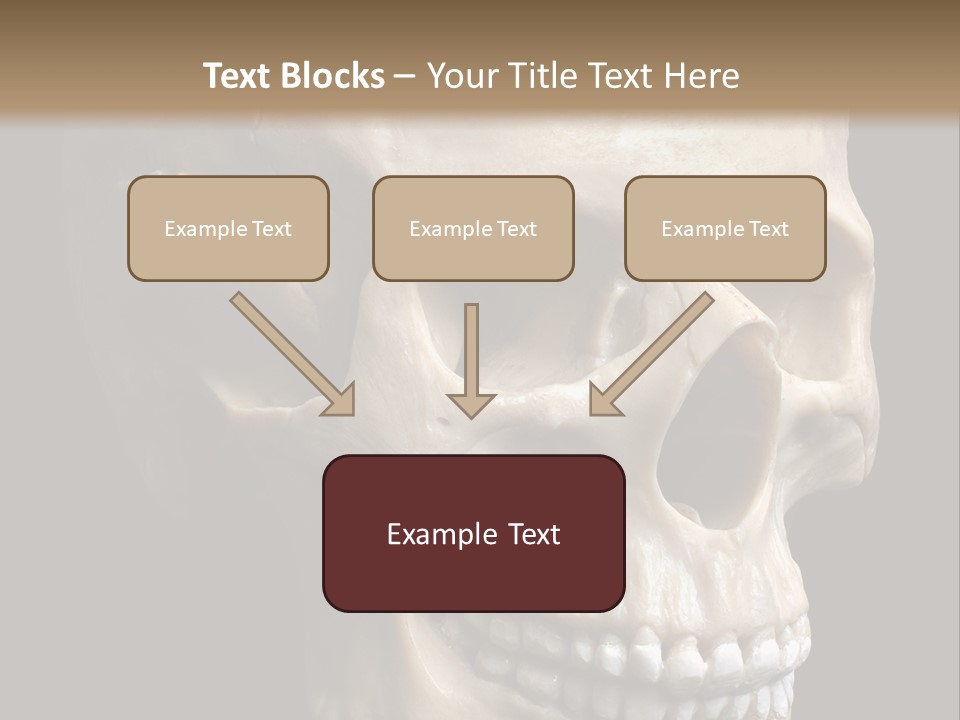 Text Blocks – Your Title Text Here

Example Text

Example Text

Example Text

Example Text